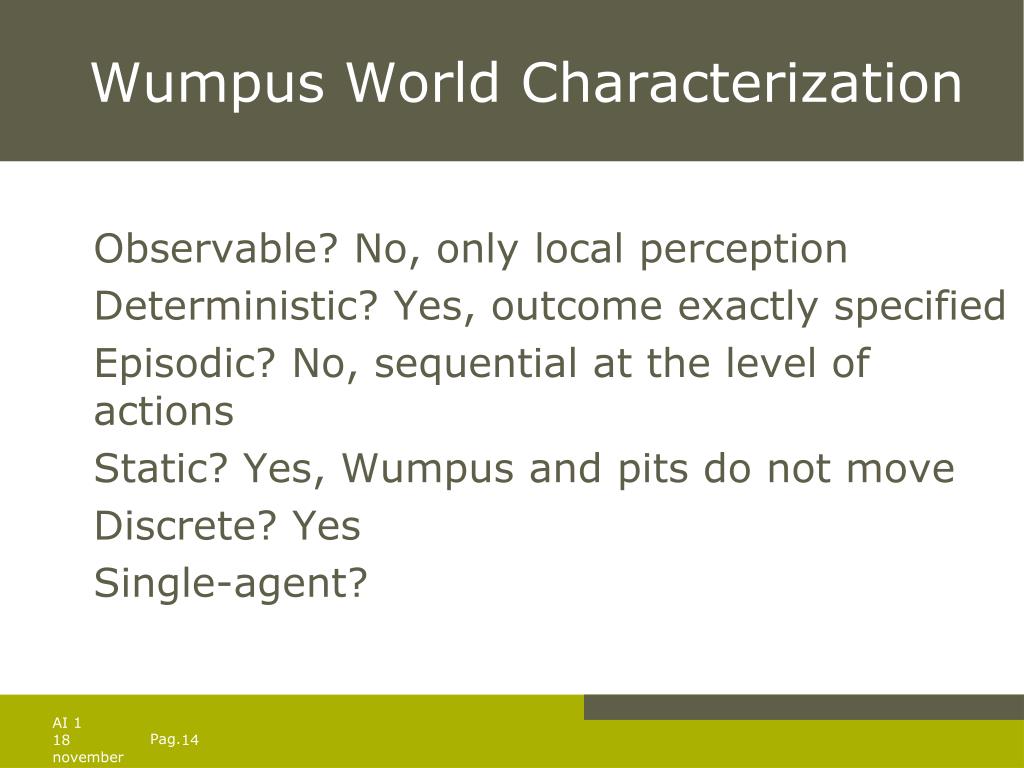 Wumpus World Characterization

Observable? No, only local perception

Deterministic? Yes, outcome exactly specified

Episodic? No, sequential at the level of actions

Static? Yes, Wumpus and pits do not move

Discrete? Yes

Single-agent?

AI 1
18 november

Pag.14